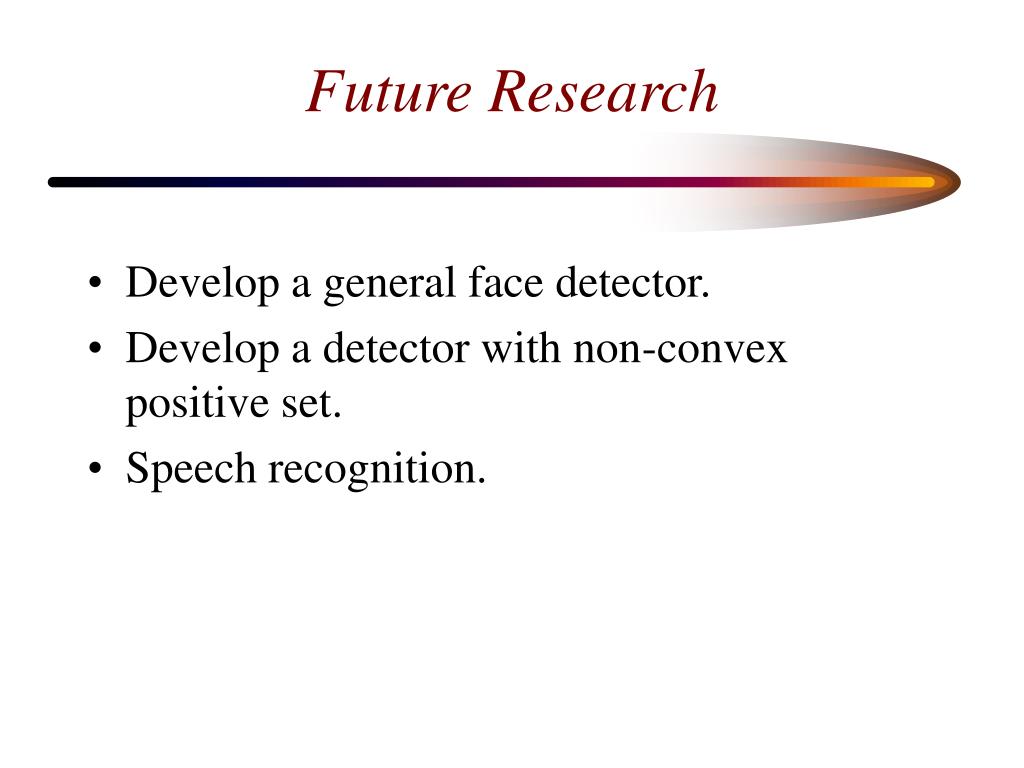 Future Research

• Develop a general face detector.
• Develop a detector with non-convex positive set.
• Speech recognition.